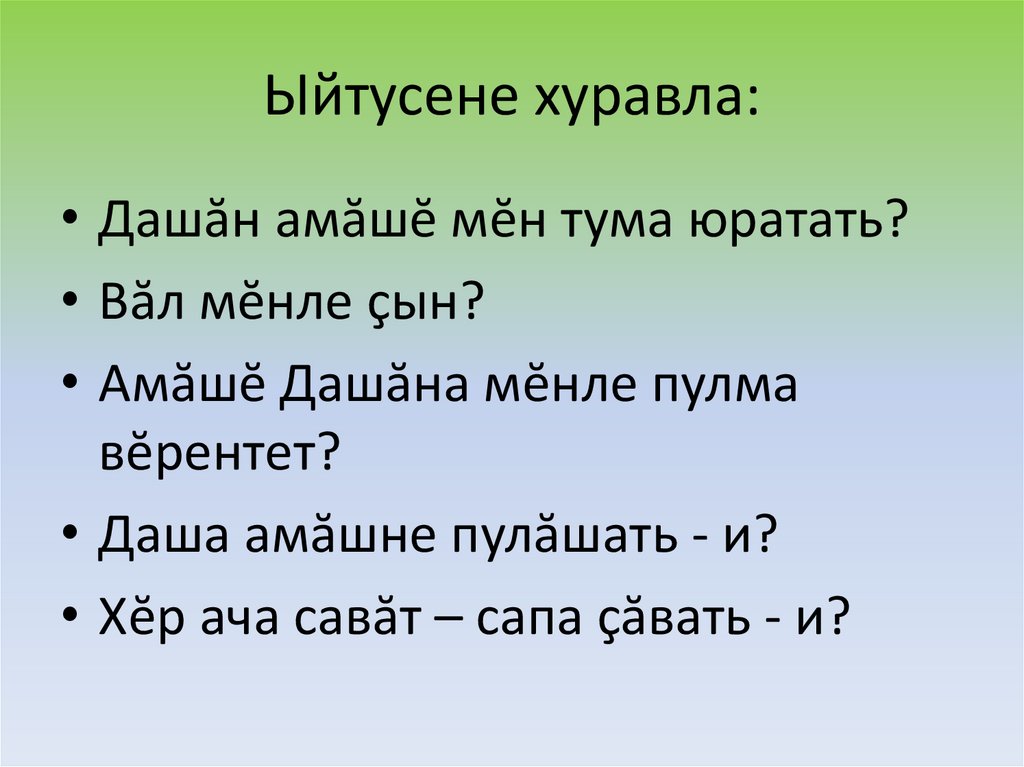 Ыйтусене хуравла:

• Дашӑн амӑшӗ мӗн тума юратать?
• Вӑл мӗнле ҫын?
• Амӑшӗ Дашӑна мӗнле пулма вӗрентет?
• Даша амӑшне пулӑшать - и?
• Хӗр ача савӑт – сапа ҫӑвать - и?